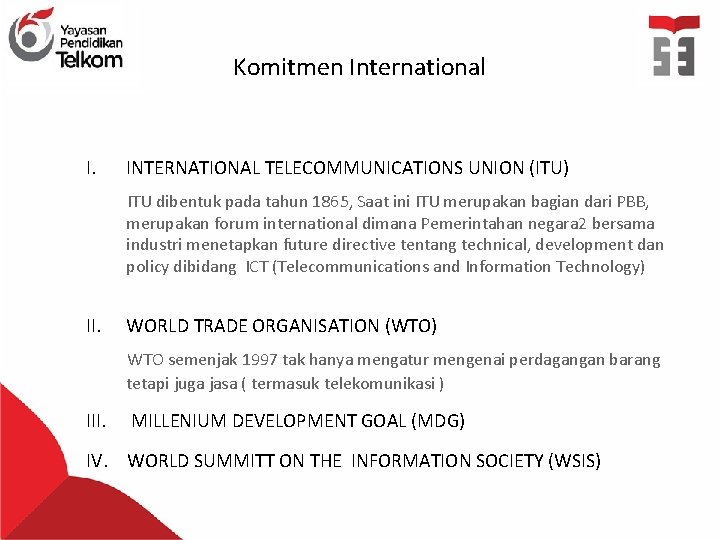 Yayasan Pendidikan Telkom

Komitmen International

I. INTERNATIONAL TELECOMMUNICATIONS UNION (ITU)

ITU dibentuk pada tahun 1865, Saat ini ITU merupakan bagian dari PBB, merupakan forum international dimana Pemerintahan negara2 bersama industri menetapkan future directive tentang technical, development dan policy dibidang ICT (Telecommunications and Information Technology)

II. WORLD TRADE ORGANISATION (WTO)

WTO semenjak 1997 tak hanya mengatur mengenai perdagangan barang tetapi juga jasa ( termasuk telekomunikasi )

III. MILLENIUM DEVELOPMENT GOAL (MDG)

IV. WORLD SUMMITT ON THE INFORMATION SOCIETY (WSIS)